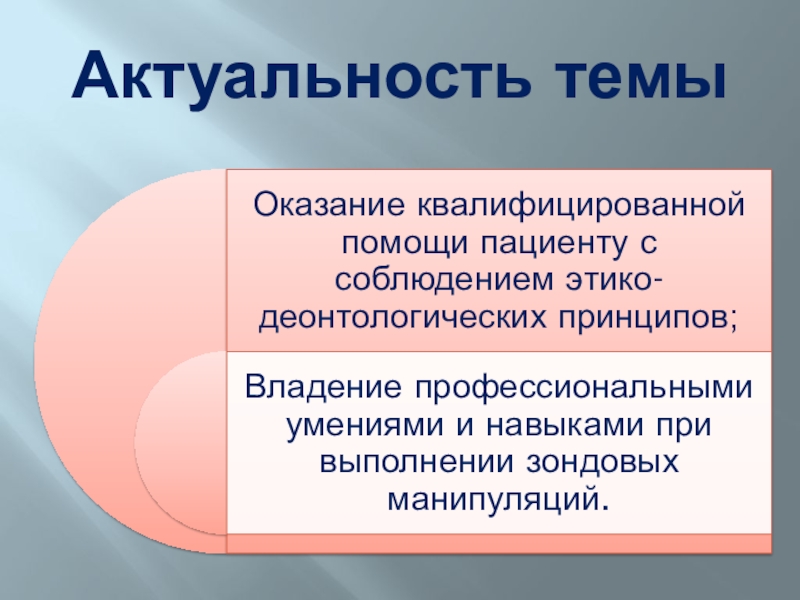 Актуальность темы

Оказание квалифицированной помощи пациенту с соблюдением этико-деонтологических принципов;

Владение профессиональными умениями и навыками при выполнении зондовых манипуляций.